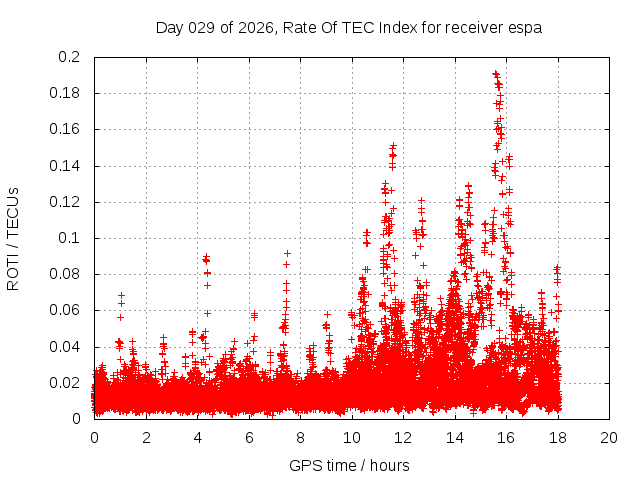 Day 029 of 2026, Rate Of TEC Index for receiver espa

ROTI / TECUs

0.2
0.18
0.16
0.14
0.12
0.1
0.08
0.06
0.04
0.02
0

0 2 4 6 8 10 12 14 16 18 20

GPS time / hours